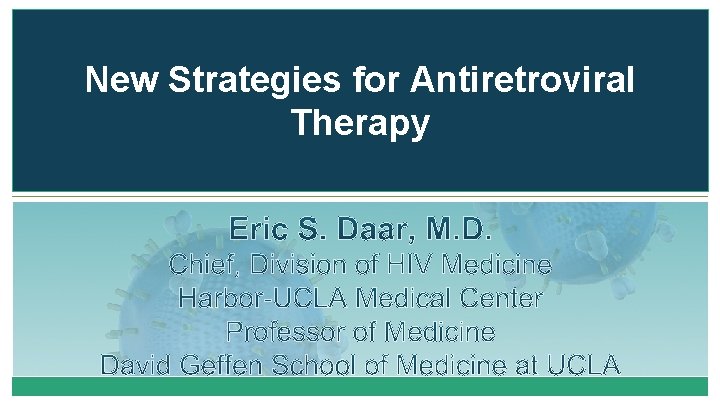 New Strategies for Antiretroviral Therapy

Eric S. Daar, M.D.
Chief, Division of HIV Medicine
Harbor-UCLA Medical Center
Professor of Medicine
David Geffen School of Medicine at UCLA